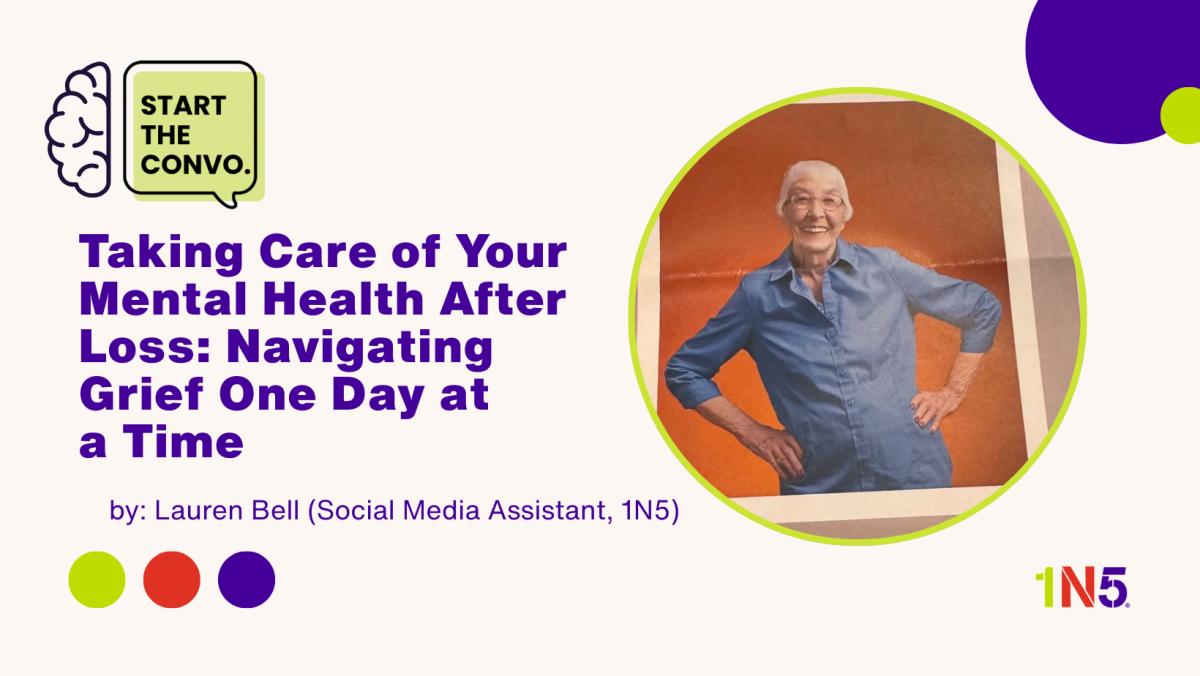 START THE CONVO.

Taking Care of Your Mental Health After Loss: Navigating Grief One Day at a Time

by: Lauren Bell (Social Media Assistant, 1N5)

1N5